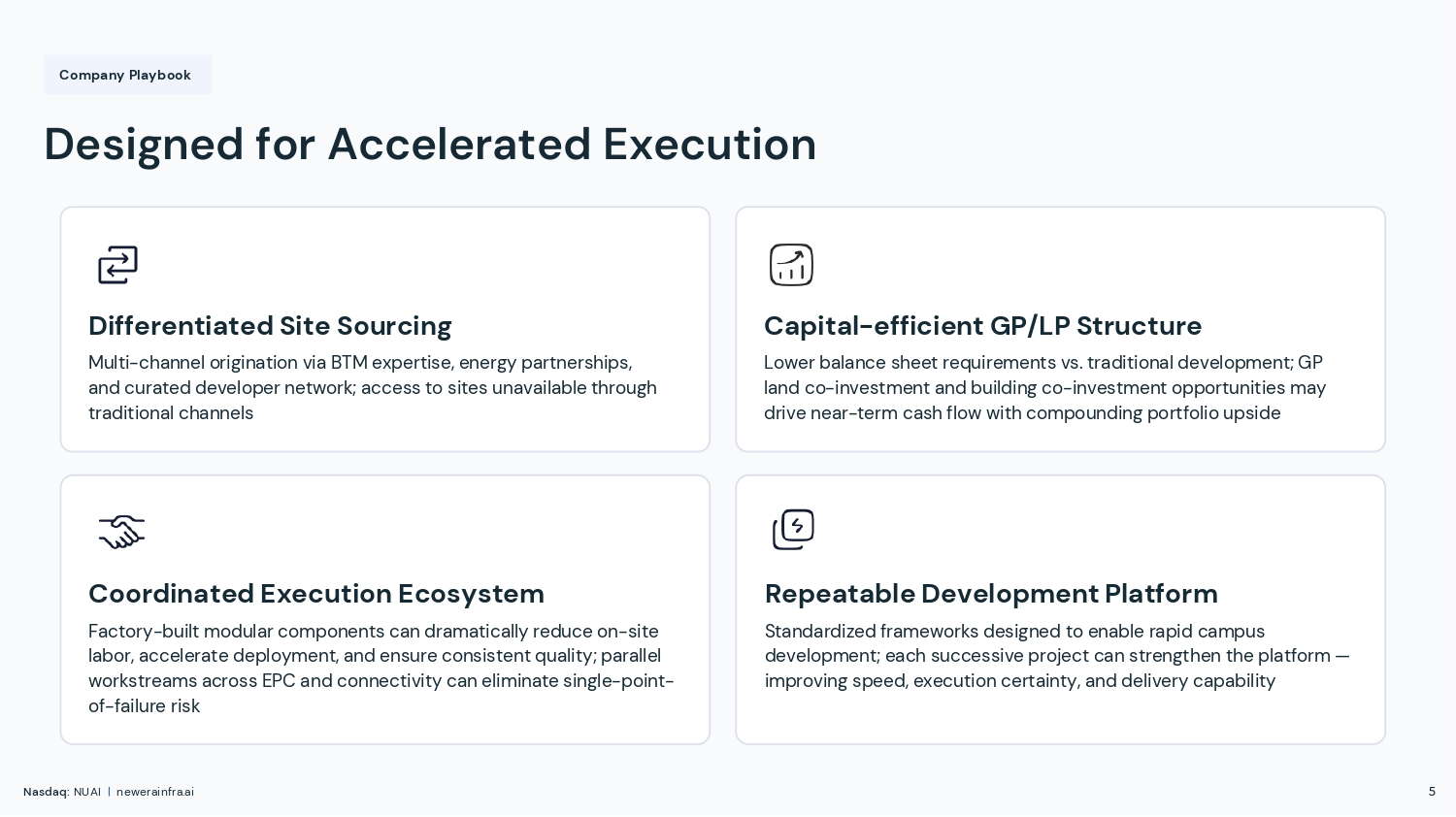 Company Playbook

Designed for Accelerated Execution

Differentiated Site Sourcing

Multi-channel origination via BTM expertise, energy partnerships, and curated developer network; access to sites unavailable through traditional channels

Capital-efficient GP/LP Structure

Lower balance sheet requirements vs. traditional development; GP land co-investment and building co-investment opportunities may drive near-term cash flow with compounding portfolio upside

Coordinated Execution Ecosystem

Factory-built modular components can dramatically reduce on-site labor, accelerate deployment, and ensure consistent quality; parallel workstreams across EPC and connectivity can eliminate single-point-of-failure risk

Repeatable Development Platform

Standardized frameworks designed to enable rapid campus development; each successive project can strengthen the platform — improving speed, execution certainty, and delivery capability

Nasdaq: NUAI | newerainfra.ai

5